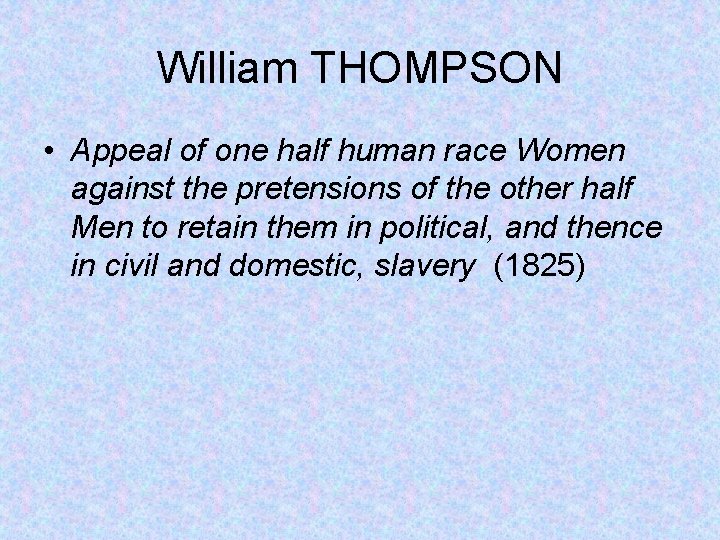 William THOMPSON

• Appeal of one half human race Women against the pretensions of the other half Men to retain them in political, and thence in civil and domestic, slavery (1825)